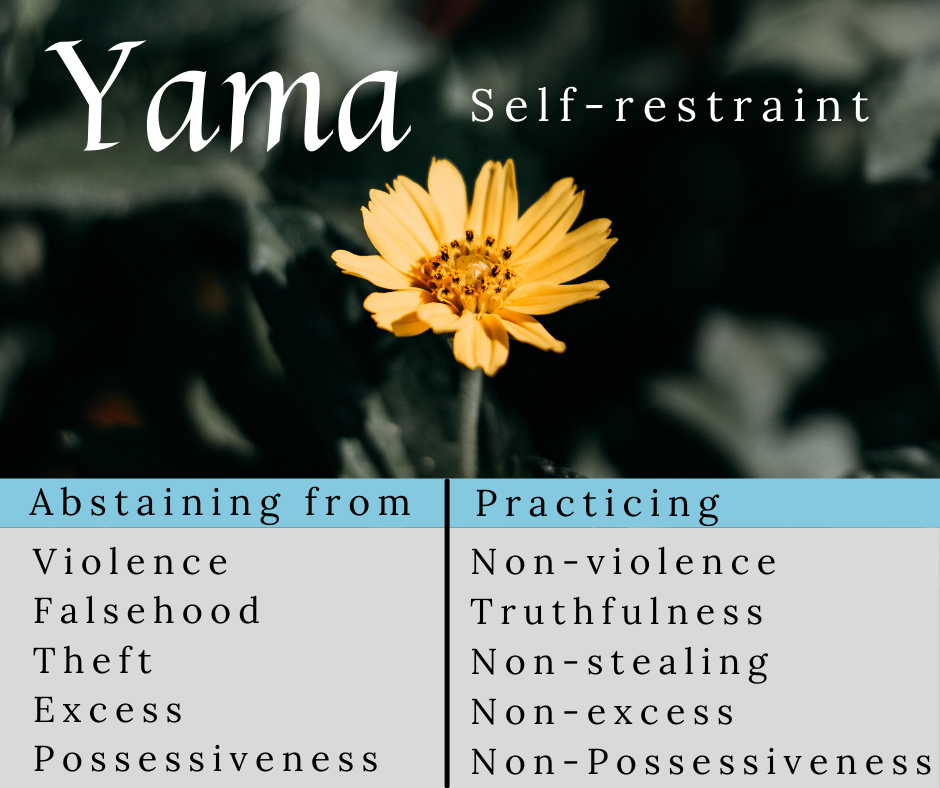 Yama Self-restraint

| Abstaining from | Practicing |
|---|---|
| Violence | Non-violence |
| Falsehood | Truthfulness |
| Theft | Non-stealing |
| Excess | Non-excess |
| Possessiveness | Non-Possessiveness |